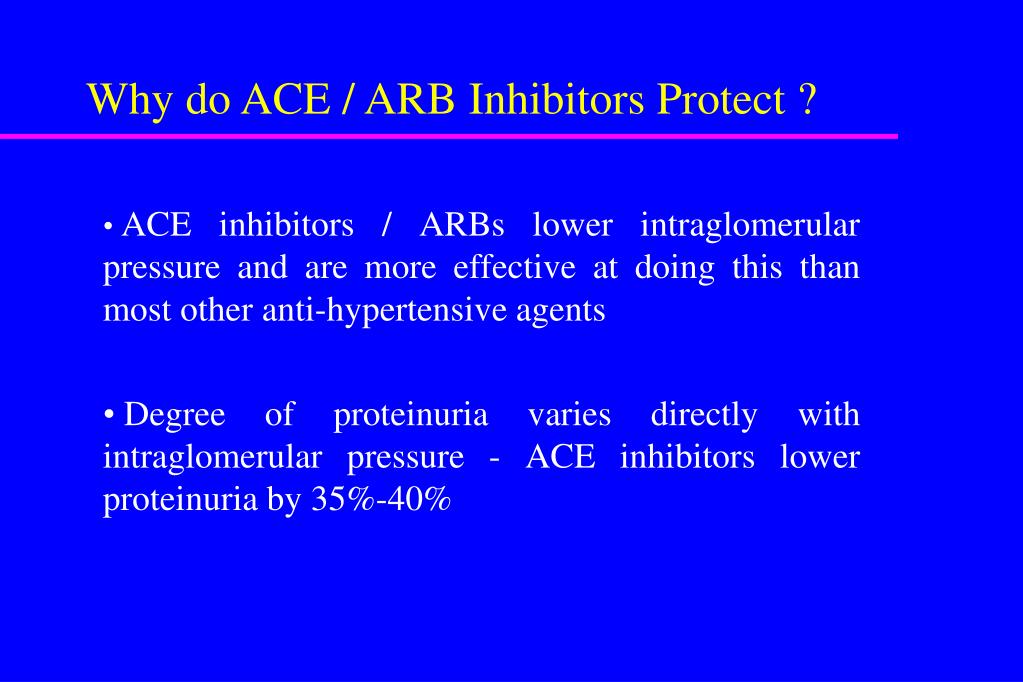 Why do ACE / ARB Inhibitors Protect ?

• ACE inhibitors / ARBs lower intraglomerular pressure and are more effective at doing this than most other anti-hypertensive agents

• Degree of proteinuria varies directly with intraglomerular pressure - ACE inhibitors lower proteinuria by 35%-40%